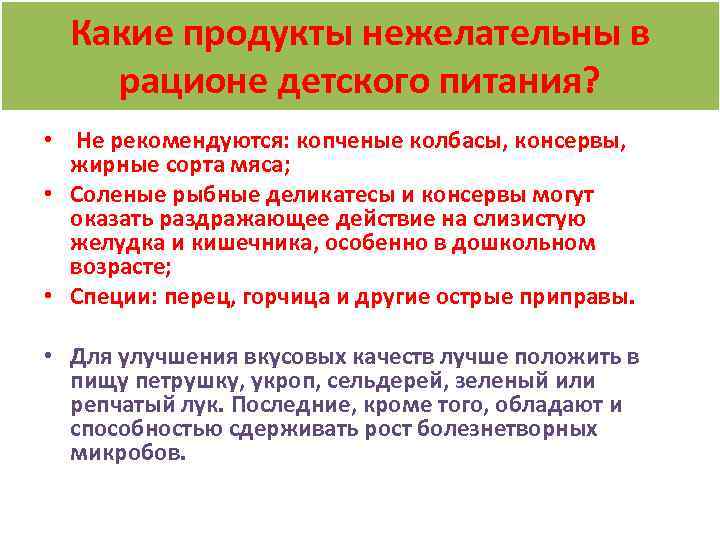 Какие продукты нежелательны в рационе детского питания?

• Не рекомендуются: копченые колбасы, консервы, жирные сорта мяса;

• Соленые рыбные деликатесы и консервы могут оказать раздражающее действие на слизистую желудка и кишечника, особенно в дошкольном возрасте;

• Специи: перец, горчица и другие острые приправы.

• Для улучшения вкусовых качеств лучше положить в пищу петрушку, укроп, сельдерей, зеленый или репчатый лук. Последние, кроме того, обладают и способностью сдерживать рост болезнетворных микробов.